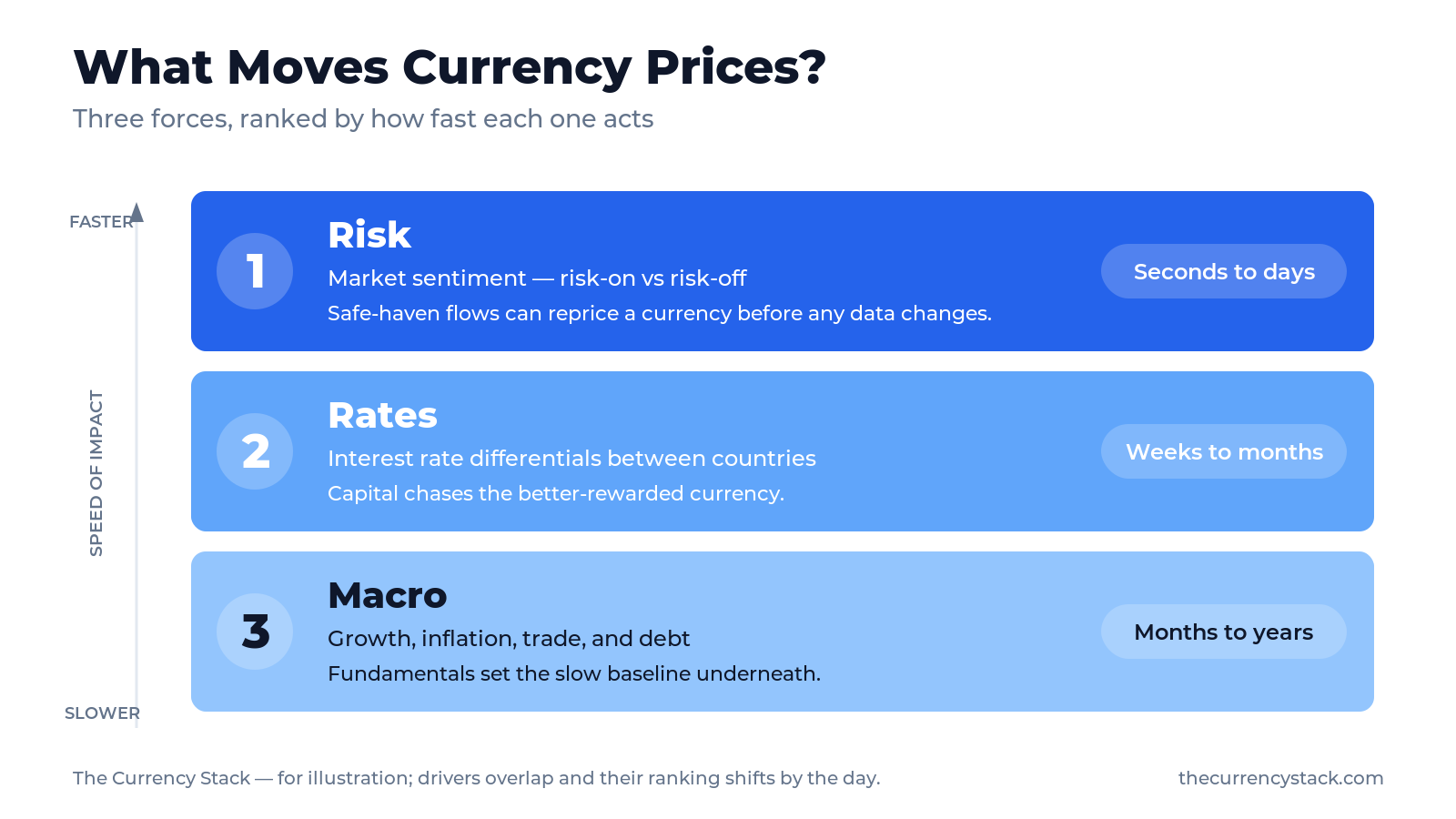 What Moves Currency Prices?

Three forces, ranked by how fast each one acts

FASTER

SPEED OF IMPACT

SLOWER

1

Risk

Market sentiment — risk-on vs risk-off

Safe-haven flows can reprice a currency before any data changes.

Seconds to days

2

Rates

Interest rate differentials between countries

Capital chases the better-rewarded currency.

Weeks to months

3

Macro

Growth, inflation, trade, and debt

Fundamentals set the slow baseline underneath.

Months to years

The Currency Stack — for illustration; drivers overlap and their ranking shifts by the day.

thecurrencystack.com